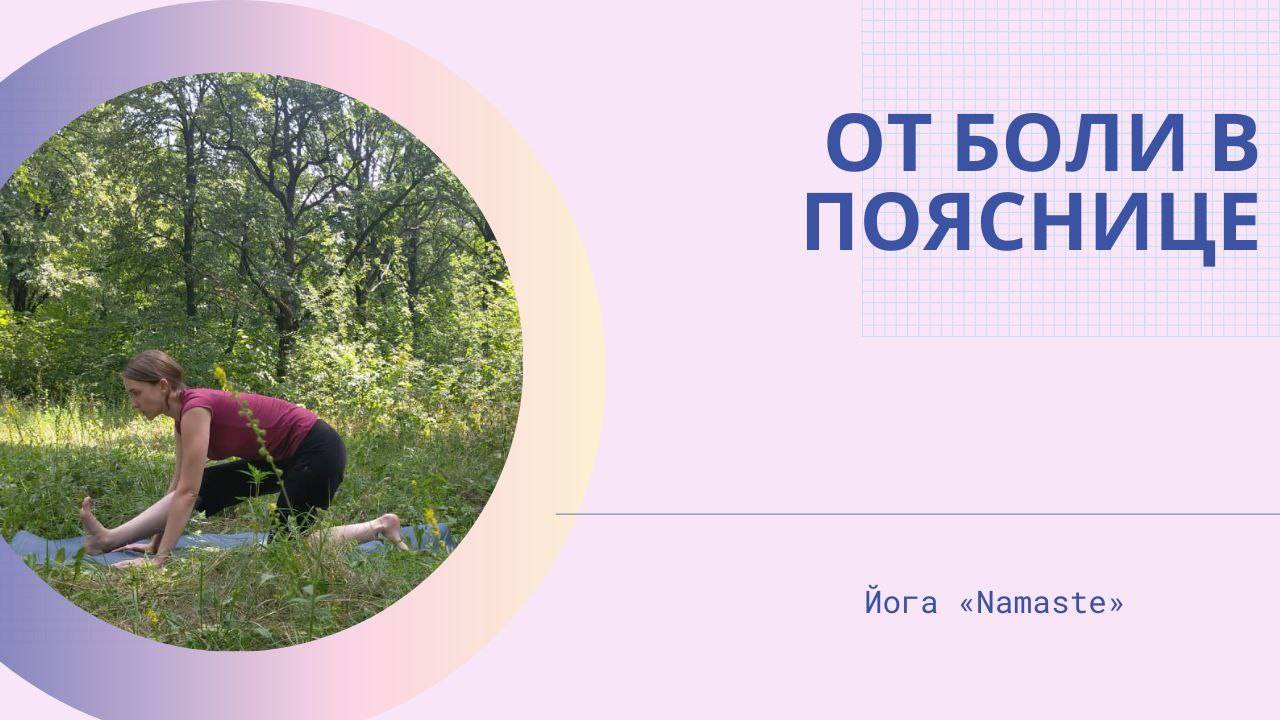 ОТ БОЛИ В ПОЯСНИЦЕ

Йога «Namaste»